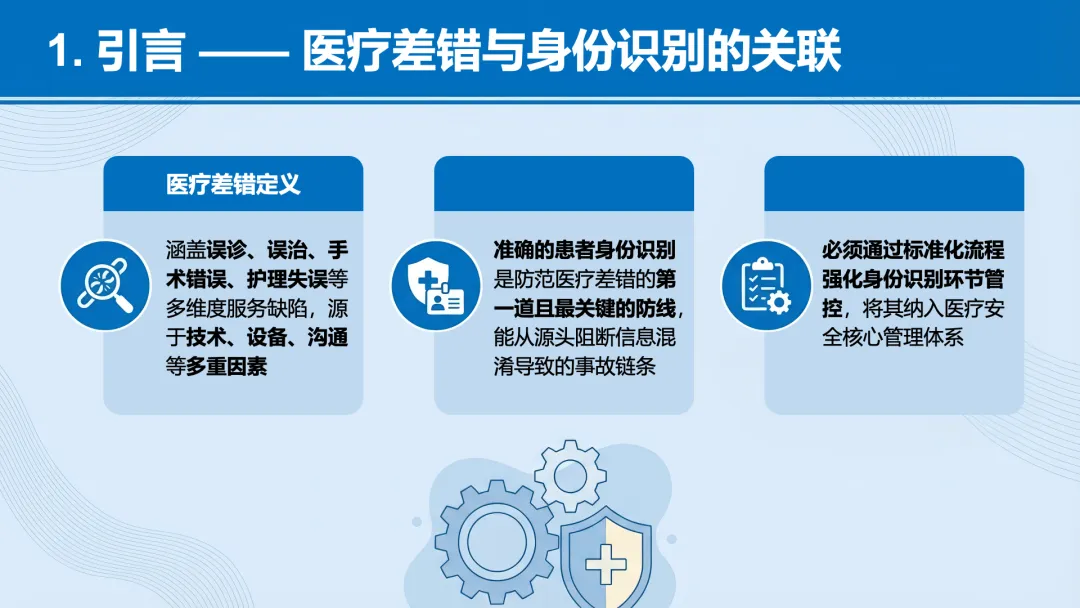 1. 引言 —— 医疗差错与身份识别的关联

医疗差错定义

涵盖误诊、误治、手术错误、护理失误等多维度服务缺陷，源于技术、设备、沟通等多重因素

准确的患者身份识别是防范医疗差错的第一道且最关键的防线，能从源头阻断信息混淆导致的事故链条

必须通过标准化流程强化身份识别环节管控，将其纳入医疗安全核心管理体系